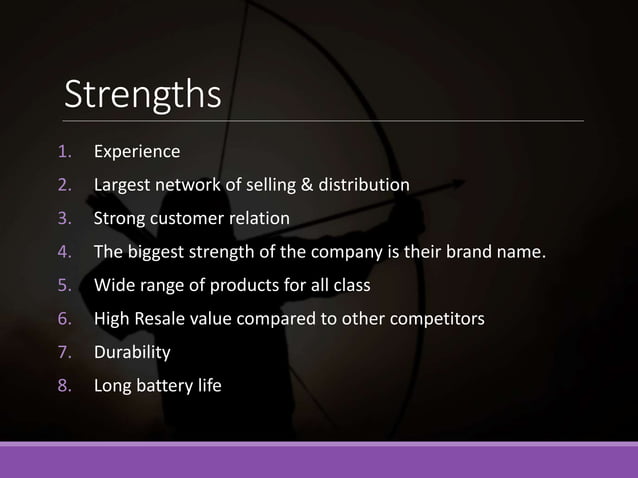 Strengths

1. Experience
2. Largest network of selling & distribution
3. Strong customer relation
4. The biggest strength of the company is their brand name.
5. Wide range of products for all class
6. High Resale value compared to other competitors
7. Durability
8. Long battery life